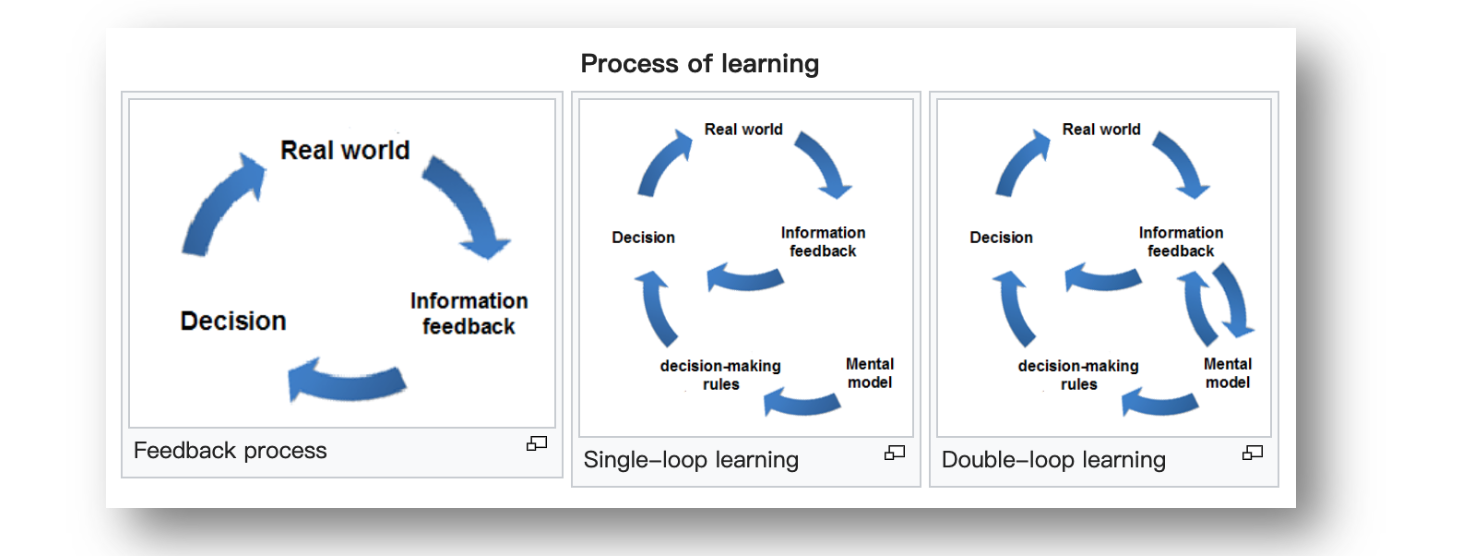 Process of learning

Real world

Information feedback

Decision

Feedback process

Real world

Information feedback

Decision

decision-making rules

Mental model

Single-loop learning

Real world

Information feedback

Decision

decision-making rules

Mental model

Double-loop learning